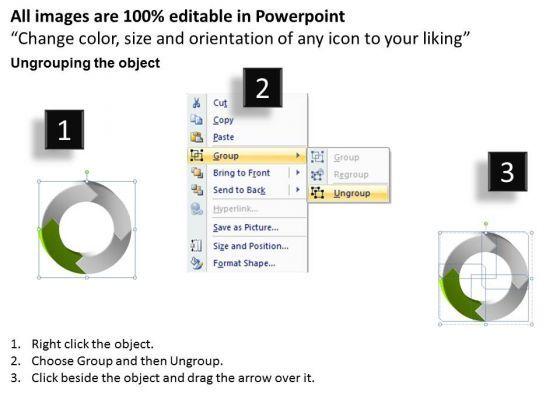 All images are 100% editable in Powerpoint
“Change color, size and orientation of any icon to your liking”

Ungrouping the object

1

2

Cut
Copy
Paste
Group
Bring to Front
Send to Back
Hyperlink...
Save as Picture...
Size and Position...
Format Shape...

Group
Regroup
Ungroup

3

1. Right click the object.
2. Choose Group and then Ungroup.
3. Click beside the object and drag the arrow over it.